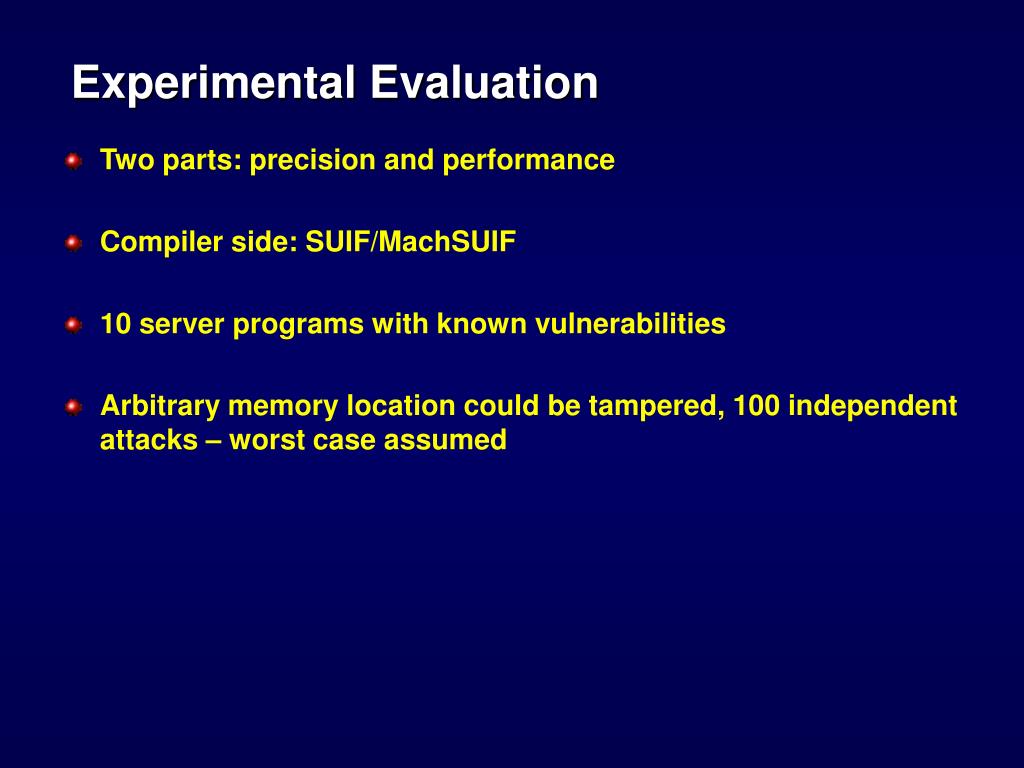 Experimental Evaluation

Two parts: precision and performance

Compiler side: SUIF/MachSUIF

10 server programs with known vulnerabilities

Arbitrary memory location could be tampered, 100 independent attacks – worst case assumed